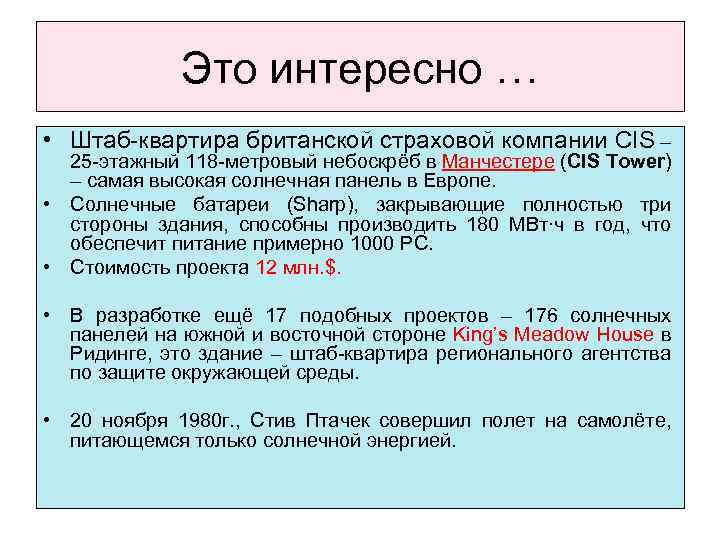 Это интересно …

• Штаб-квартира британской страховой компании CIS – 25-этажный 118-метровый небоскрёб в Манчестере (CIS Tower) – самая высокая солнечная панель в Европе.
• Солнечные батареи (Sharp), закрывающие полностью три стороны здания, способны производить 180 МВт·ч в год, что обеспечит питание примерно 1000 PC.
• Стоимость проекта 12 млн.$.
• В разработке ещё 17 подобных проектов – 176 солнечных панелей на южной и восточной стороне King's Meadow House в Ридинге, это здание – штаб-квартира регионального агентства по защите окружающей среды.
• 20 ноября 1980г., Стив Птачек совершил полет на самолёте, питающемся только солнечной энергией.